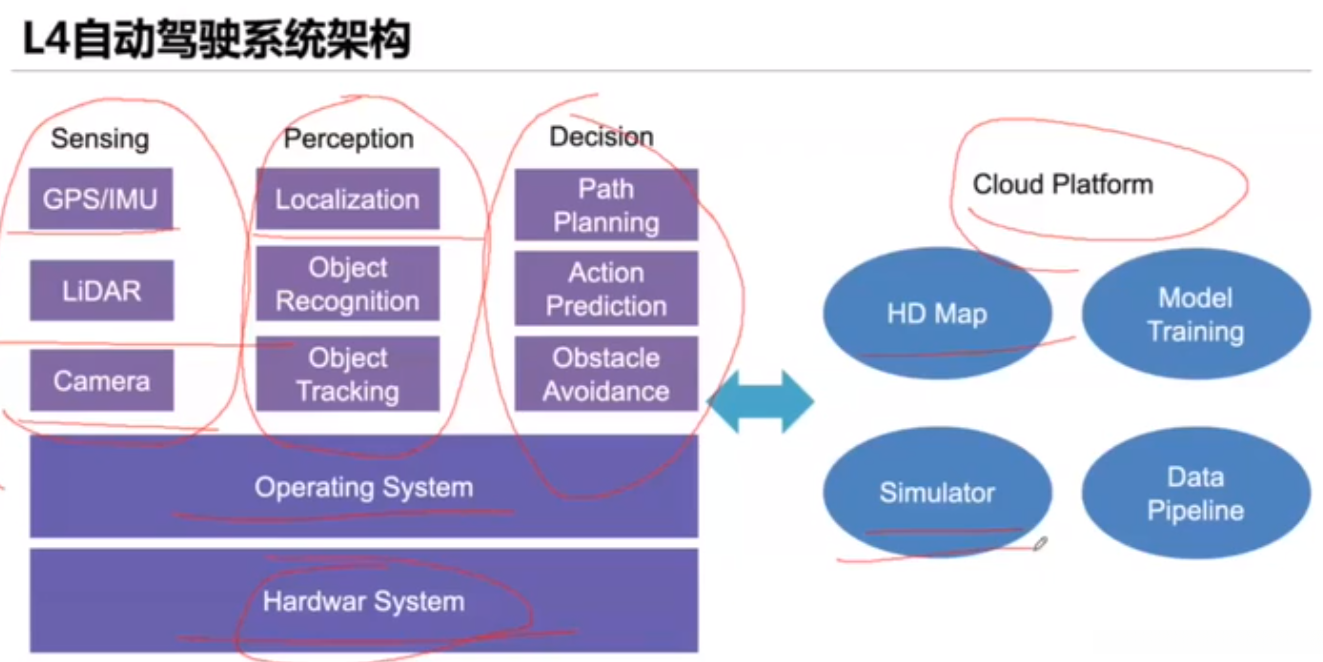 L4自动驾驶系统架构

Sensing

GPS/IMU

LiDAR

Camera

Perception

Localization

Object Recognition

Object Tracking

Decision

Path Planning

Action Prediction

Obstacle Avoidance

Operating System

Hardwar System

Cloud Platform

HD Map

Model Training

Simulator

Data Pipeline